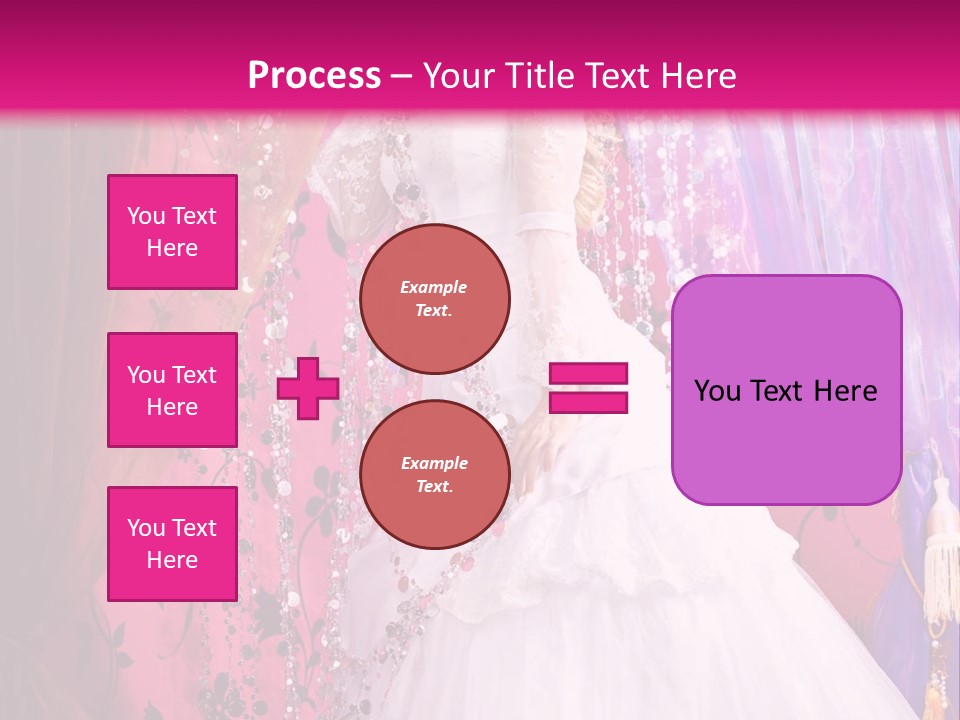 Process – Your Title Text Here

You Text Here

You Text Here

You Text Here

Example Text.

Example Text.

You Text Here